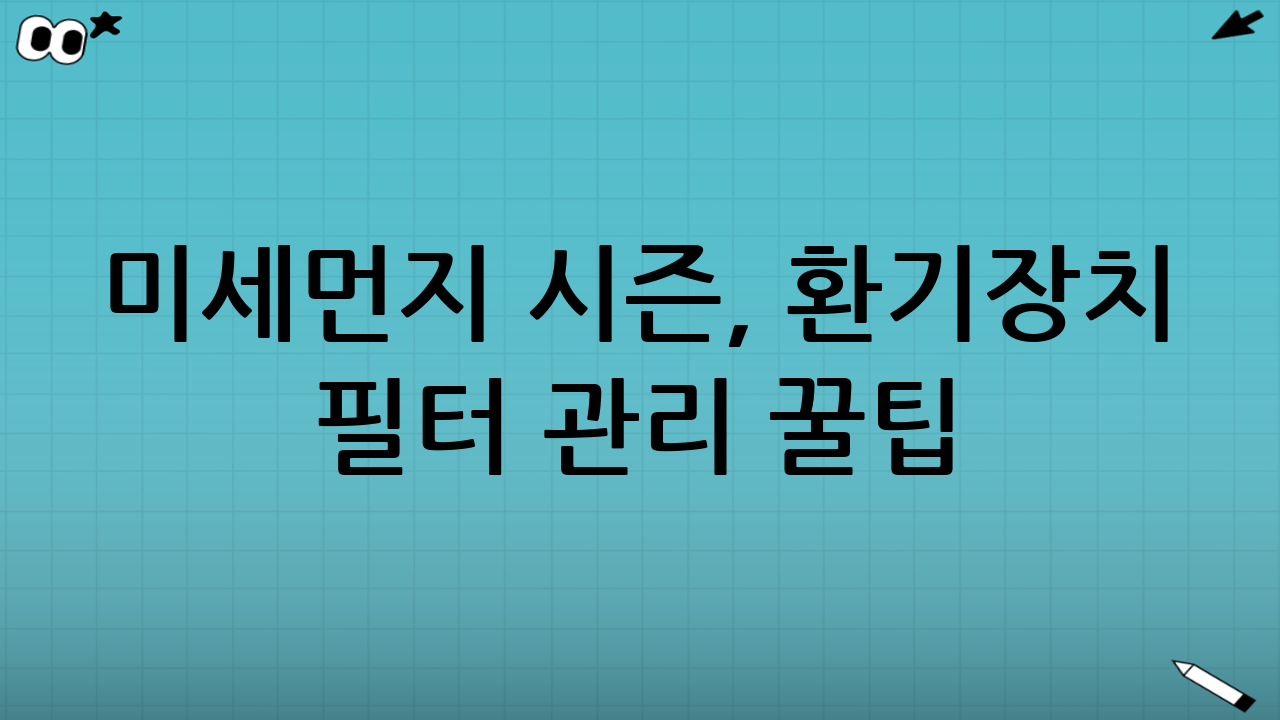 미세먼지 시즌, 환기장치 필터 관리 꿀팁